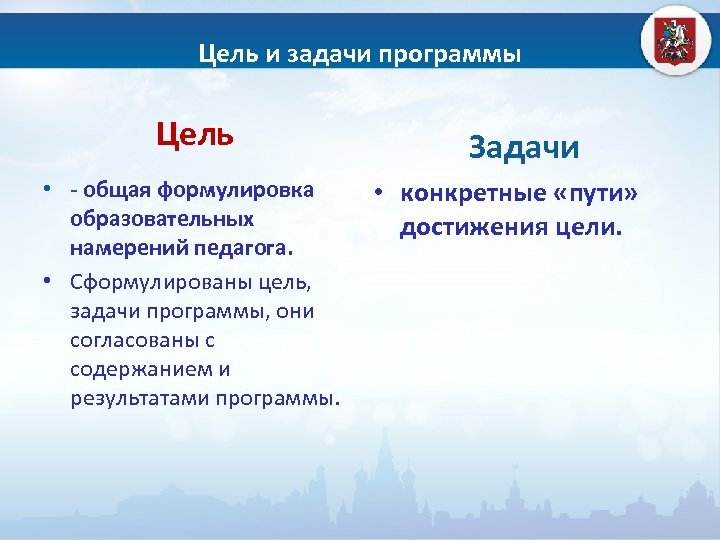 Цель и задачи программы

Цель

• - общая формулировка образовательных намерений педагога.
• Сформулированы цель, задачи программы, они согласованы с содержанием и результатами программы.

Задачи

• конкретные «пути» достижения цели.